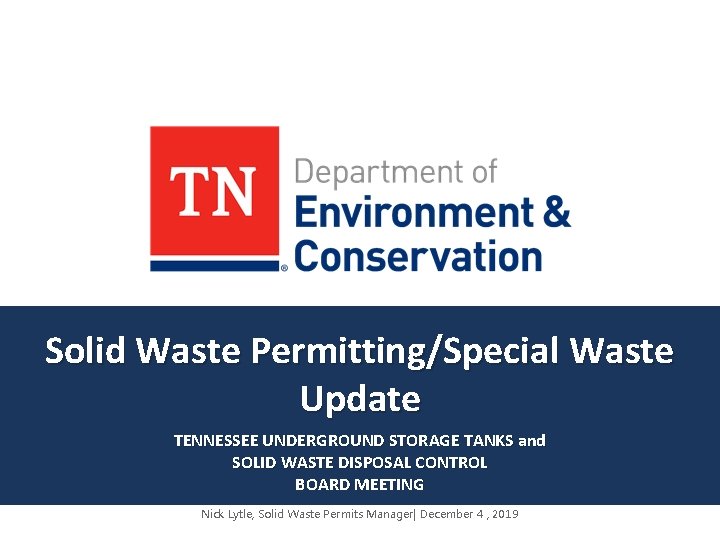 TN Department of Environment & Conservation

Solid Waste Permitting/Special Waste Update

TENNESSEE UNDERGROUND STORAGE TANKS and SOLID WASTE DISPOSAL CONTROL BOARD MEETING

Nick Lytle, Solid Waste Permits Manager| December 4 , 2019